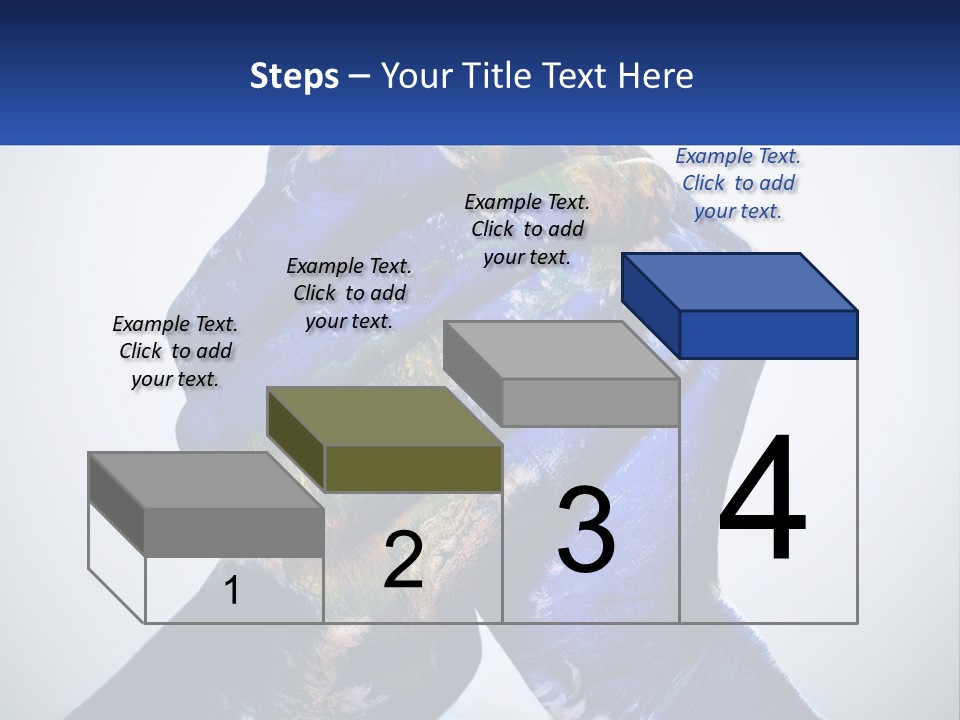 Steps – Your Title Text Here

Example Text. Click to add your text.

Example Text. Click to add your text.

Example Text. Click to add your text.

Example Text. Click to add your text.

1

2

3

4